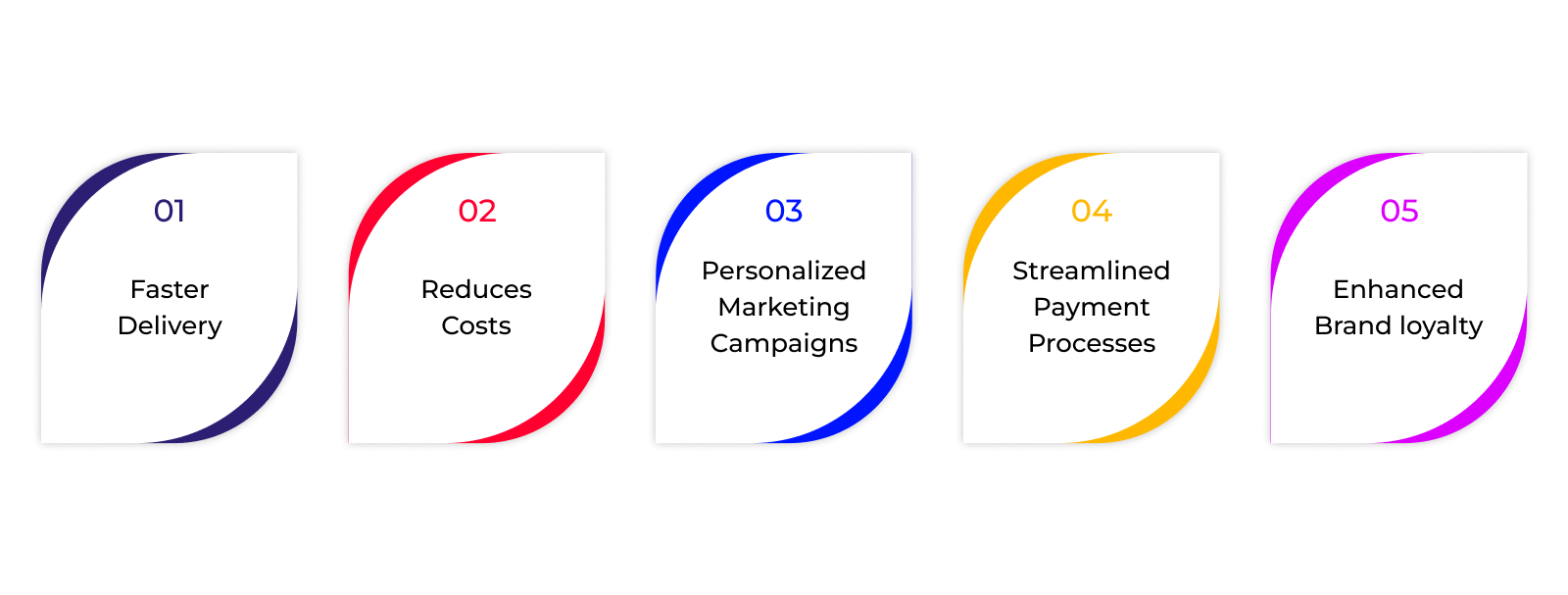 01

Faster Delivery

02

Reduces Costs

03

Personalized Marketing Campaigns

04

Streamlined Payment Processes

05

Enhanced Brand loyalty